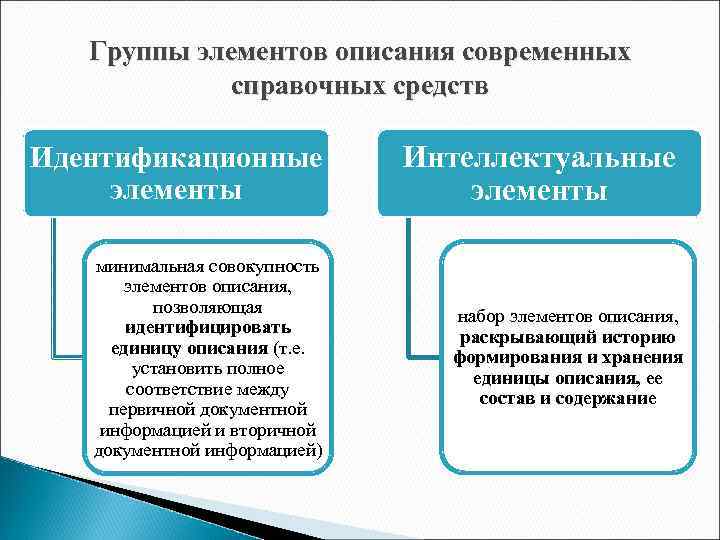 Группы элементов описания современных справочных средств

Идентификационные элементы

минимальная совокупность элементов описания, позволяющая идентифицировать единицу описания (т.е. установить полное соответствие между первичной документной информацией и вторичной документной информацией)

Интеллектуальные элементы

набор элементов описания, раскрывающий историю формирования и хранения единицы описания, ее состав и содержание